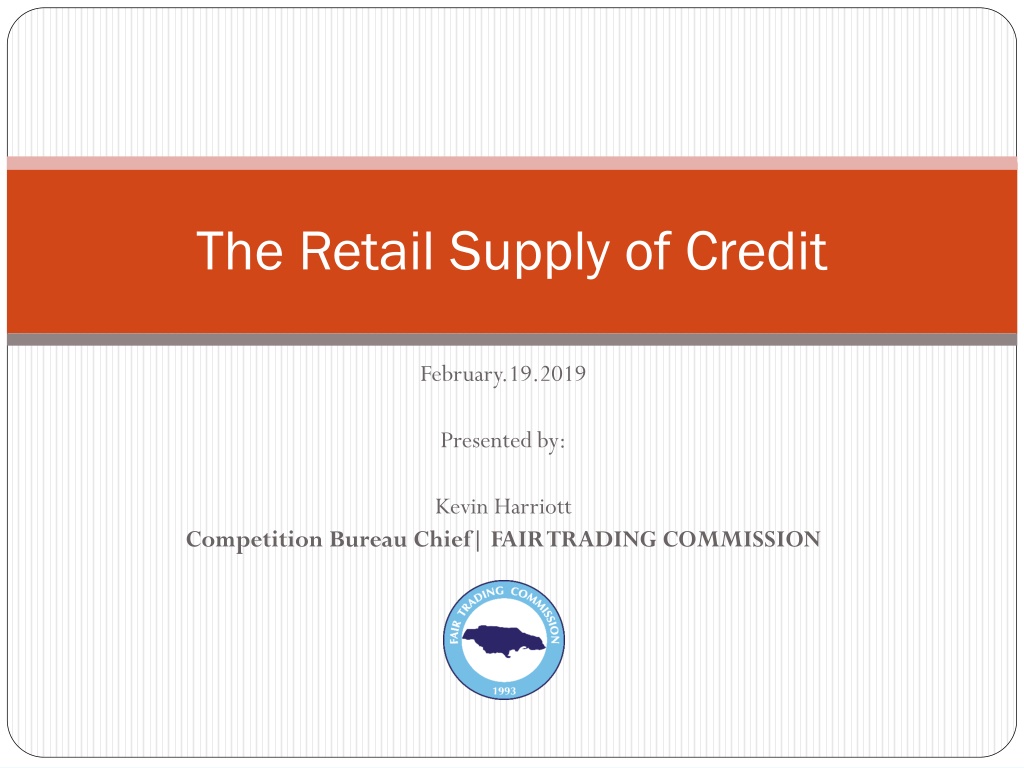 The Retail Supply of Credit

February.19.2019

Presented by:

Kevin Harriott
Competition Bureau Chief| FAIR TRADING COMMISSION

FAIR TRADING COMMISSION
1993